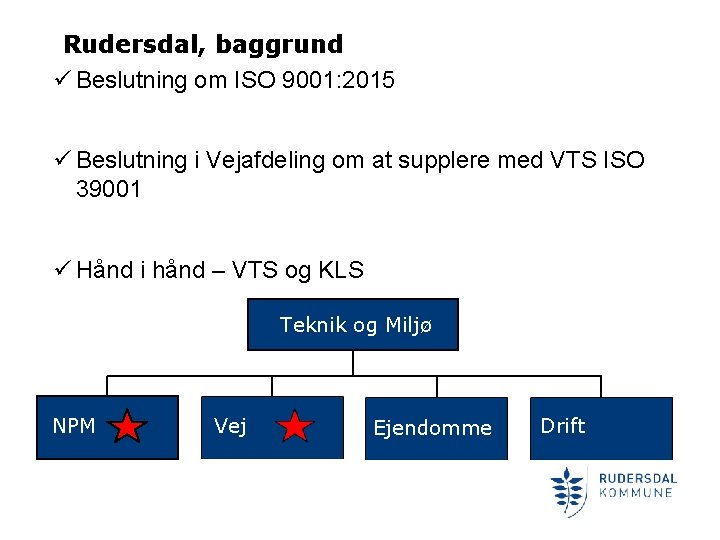 Rudersdal, baggrund

✓ Beslutning om ISO 9001:2015

✓ Beslutning i Vejafdeling om at supplere med VTS ISO 39001

✓ Hånd i hånd – VTS og KLS

Teknik og Miljø

NPM

Vej

Ejendomme

Drift

RUDERSDAL KOMMUNE